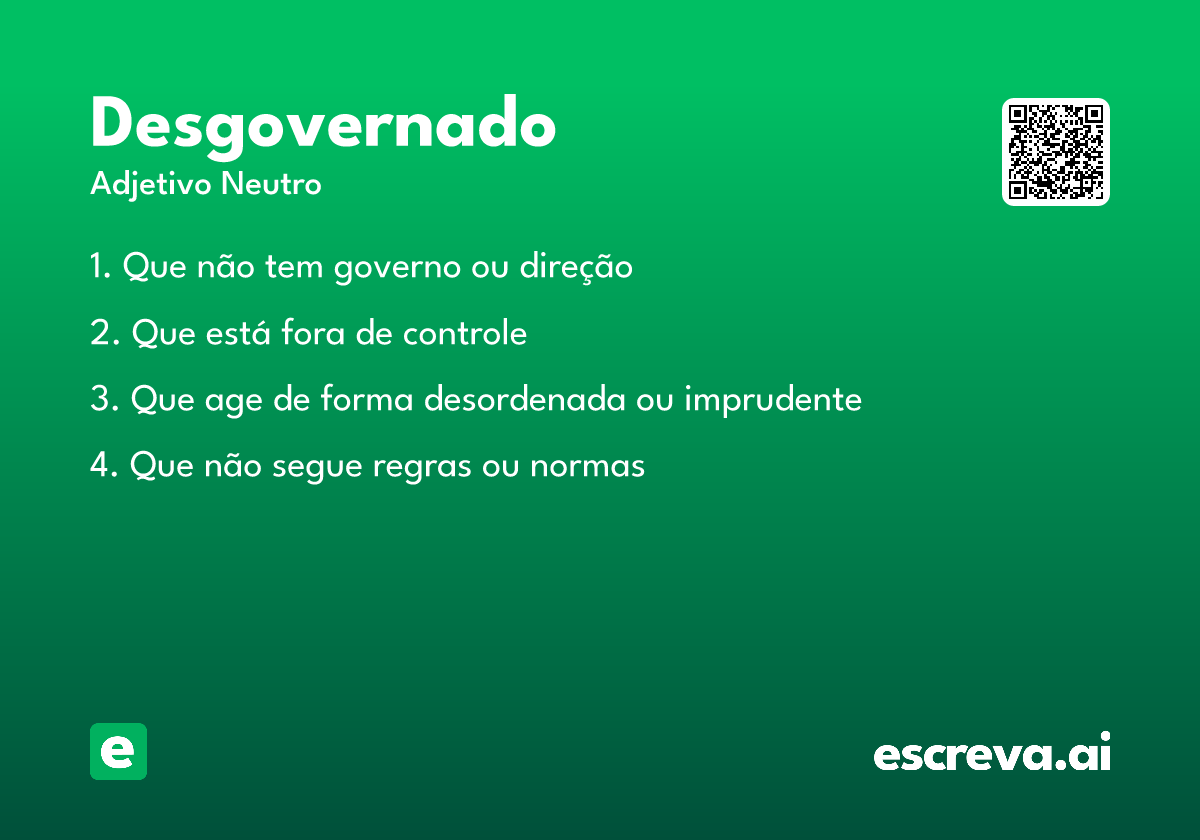 Desgovernado
Adjetivo Neutro

1. Que não tem governo ou direção

2. Que está fora de controle

3. Que age de forma desordenada ou imprudente

4. Que não segue regras ou normas

e

escreva.ai